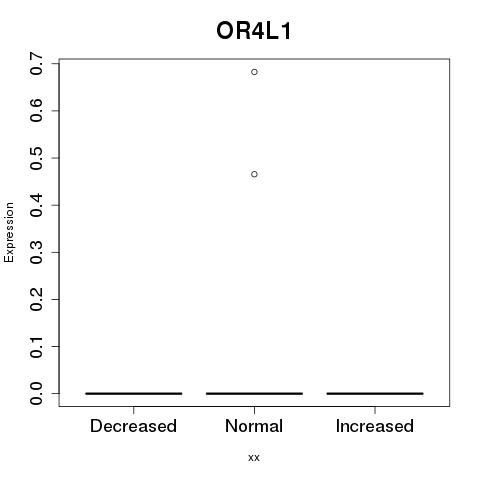 OR4L1

Expression

0.7
0.6
0.5
0.4
0.3
0.2
0.1
0.0

Decreased
Normal
Increased

xx